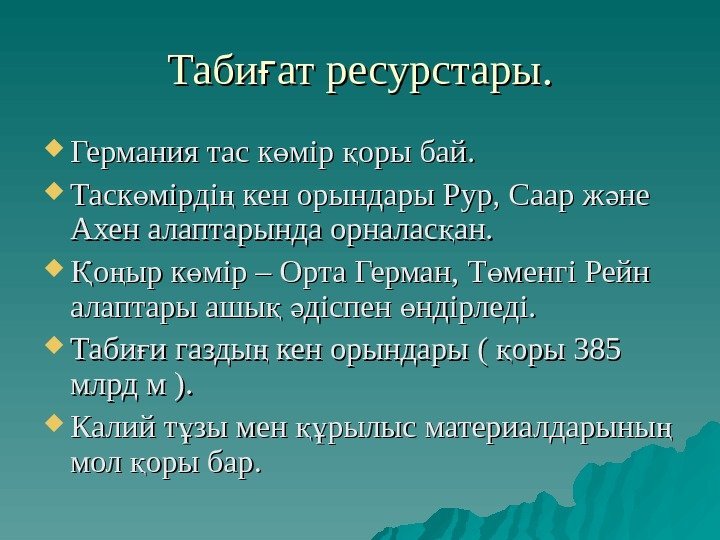 Табиғат ресурстары.

Германия тас көмір қоры бай.

Таскөмірдің кен орындары Рур, Саар және Ахен алаптарында орналасқан.

Қоңыр көмір – Орта Герман, Төменгі Рейн алаптары ашық әдіспен өндірледі.

Табиғи газдың кен орындары ( қоры 385 млрд м ).

Калий тұзы мен құрылыс материалдарының мол қоры бар.